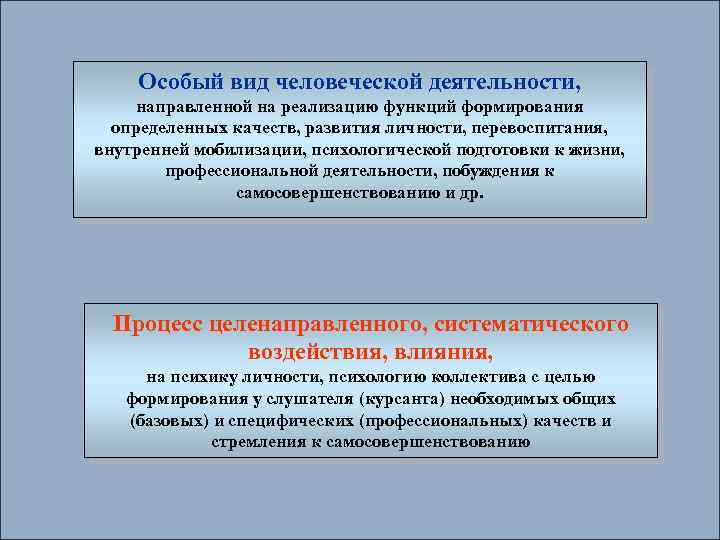 Особый вид человеческой деятельности,
направленной на реализацию функций формирования определенных качеств, развития личности, перевоспитания, внутренней мобилизации, психологической подготовки к жизни, профессиональной деятельности, побуждения к самосовершенствованию и др.

Процесс целенаправленного, систематического воздействия, влияния,
на психику личности, психологию коллектива с целью формирования у слушателя (курсанта) необходимых общих (базовых) и специфических (профессиональных) качеств и стремления к самосовершенствованию